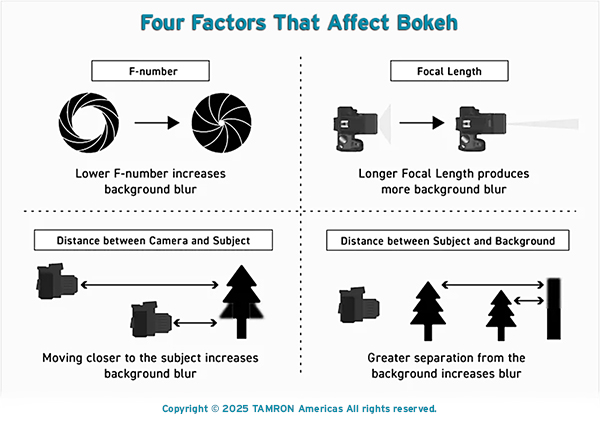 Four Factors That Affect Bokeh

F-number

Lower F-number increases background blur

Focal Length

Longer Focal Length produces more background blur

Distance between Camera and Subject

Moving closer to the subject increases background blur

Distance between Subject and Background

Greater separation from the background increases blur

Copyright © 2025 TAMRON Americas All rights reserved.